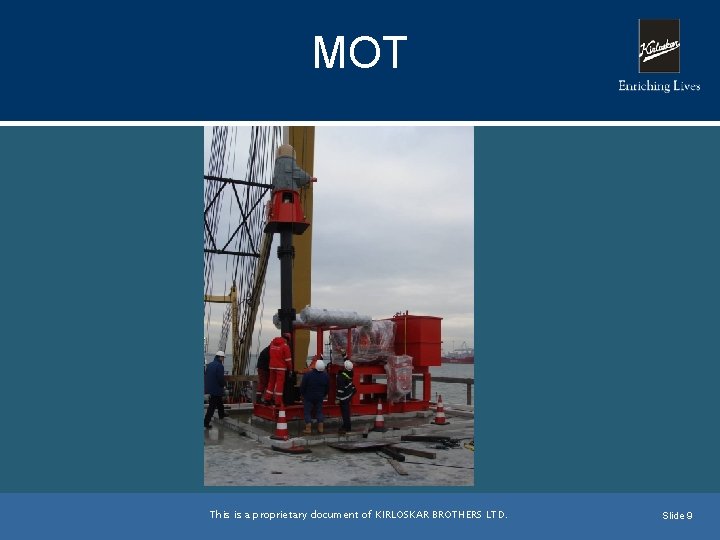 MOT

Kirloskar
Enriching Lives

This is a proprietary document of KIRLOSKAR BROTHERS LTD.

Slide 9